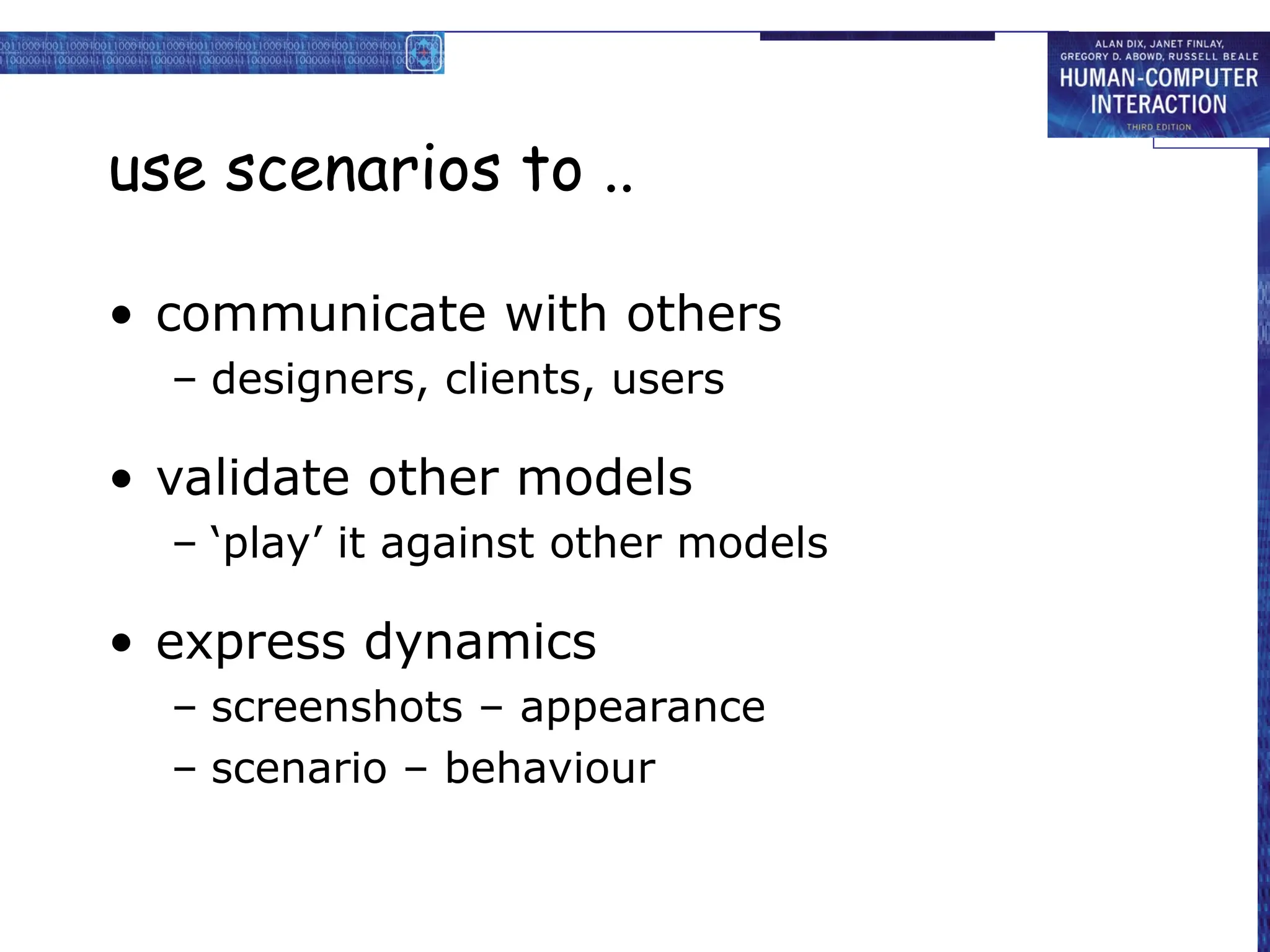 ALAN DIX, JANET FINLAY, GREGORY D. ABOWD, RUSSELL BEALE
HUMAN-COMPUTER INTERACTION
THIRD EDITION

use scenarios to ..

• communicate with others
– designers, clients, users

• validate other models
– ‘play’ it against other models

• express dynamics
– screenshots – appearance
– scenario – behaviour